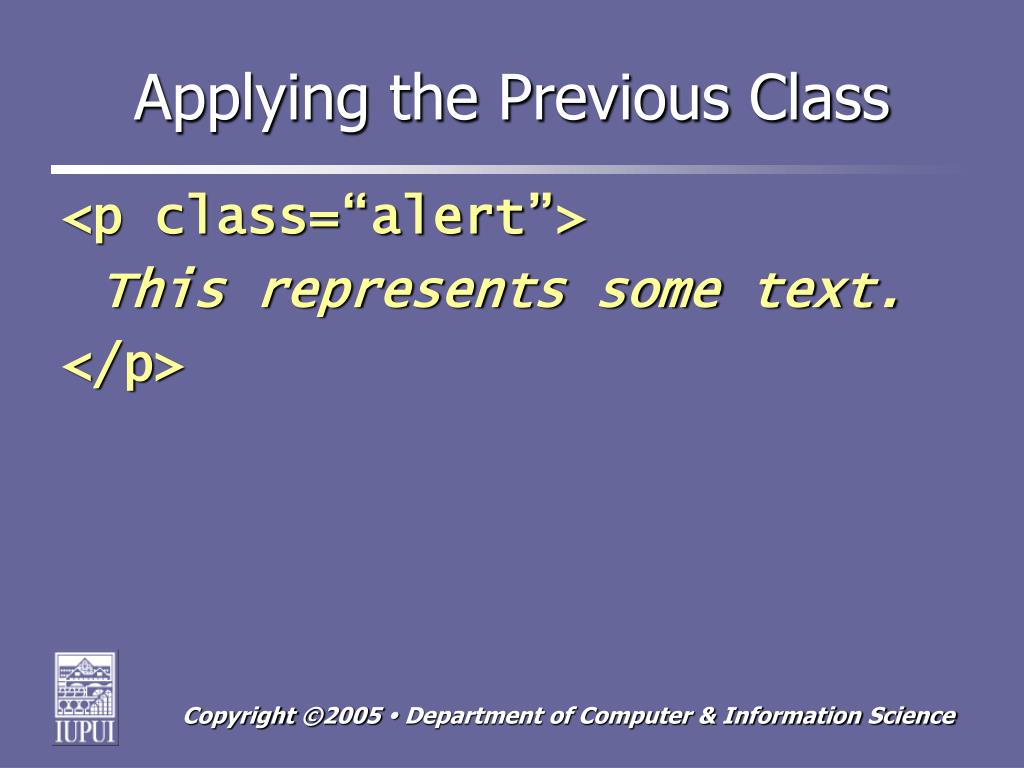 Applying the Previous Class

<p class=“alert”>
This represents some text.
</p>

IUPUI

Copyright ©2005 • Department of Computer & Information Science